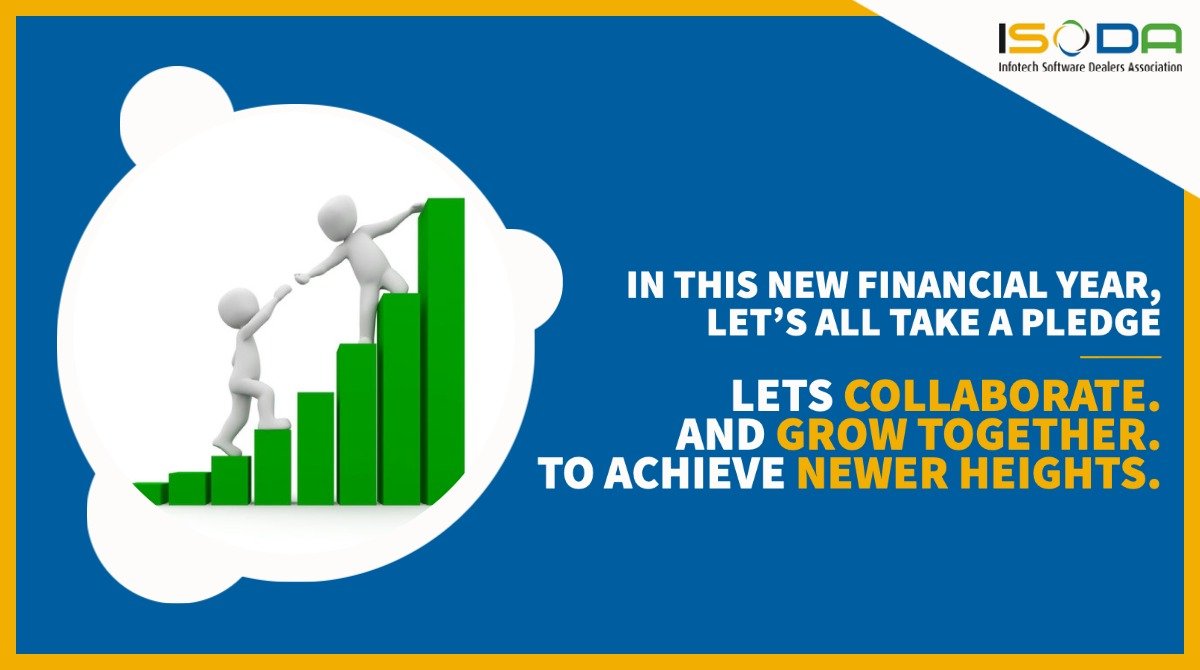 ISODA
Infotech Software Dealers Association

IN THIS NEW FINANCIAL YEAR, LET'S ALL TAKE A PLEDGE

LETS COLLABORATE. AND GROW TOGETHER. TO ACHIEVE NEWER HEIGHTS.